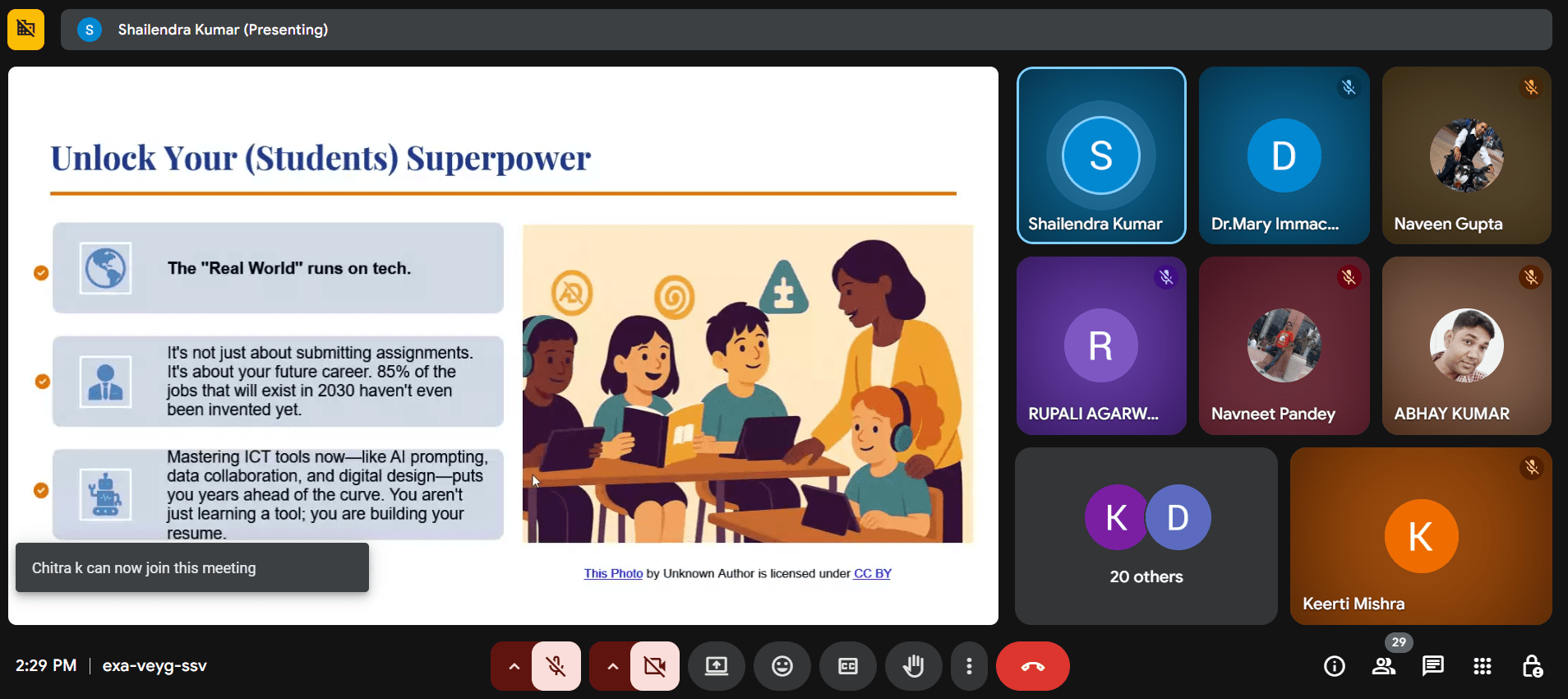 S Shailendra Kumar (Presenting)

Unlock Your (Students) Superpower

The "Real World" runs on tech.

It's not just about submitting assignments. It's about your future career. 85% of the jobs that will exist in 2030 haven't even been invented yet.

Mastering ICT tools now—like AI prompting, data collaboration, and digital design—puts you years ahead of the curve. You aren't just learning a tool; you are building your resume.

Chitra k can now join this meeting

This Photo by Unknown Author is licensed under CC BY

S
Shailendra Kumar

D
Dr.Mary Immac...

Naveen Gupta

R
RUPALI AGARW...

Navneet Pandey

ABHAY KUMAR

K D
20 others

K
Keerti Mishra

2:29 PM | exa-veyg-ssv

29